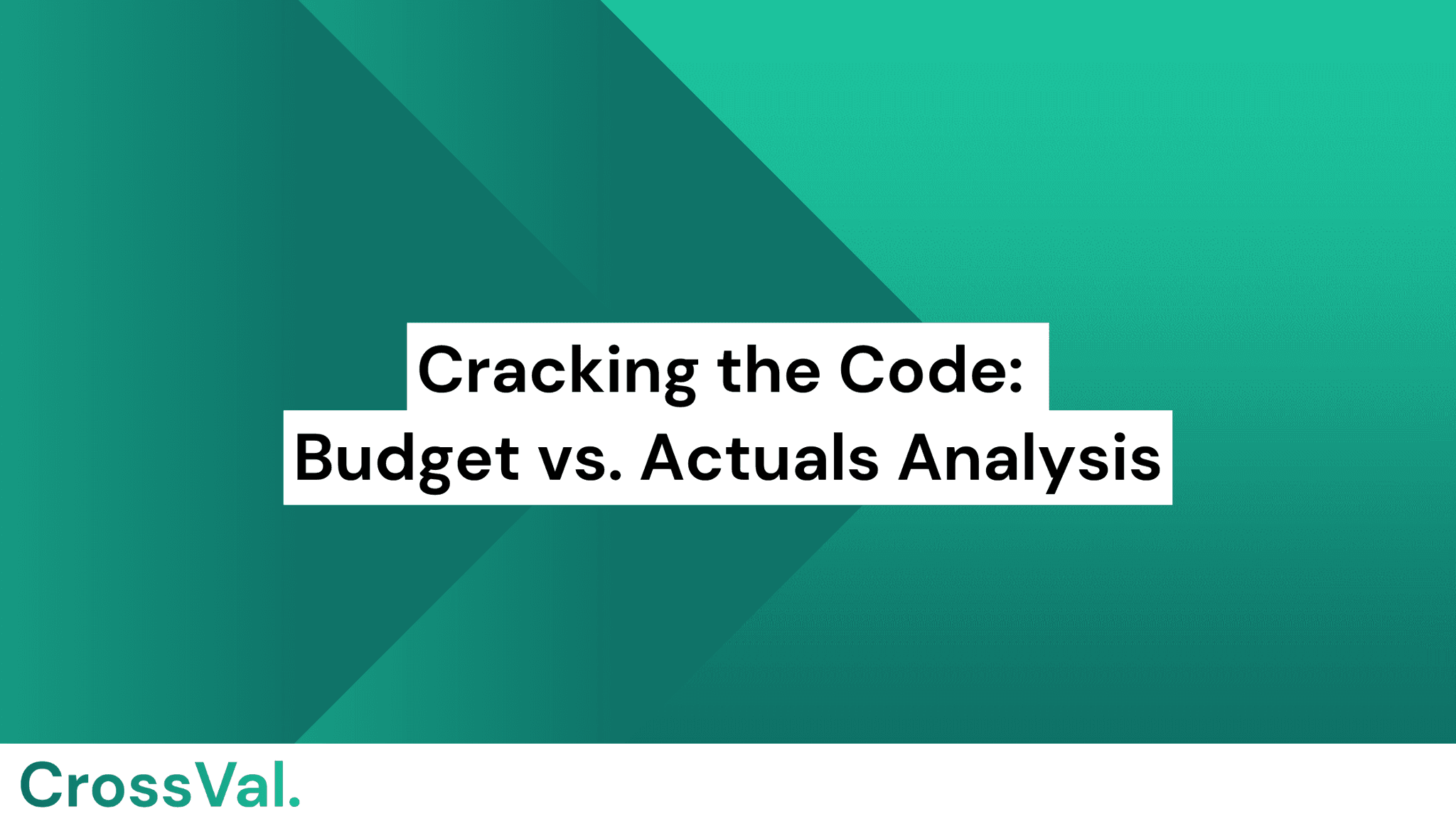 Cracking the Code:
Budget vs. Actuals Analysis

CrossVal.